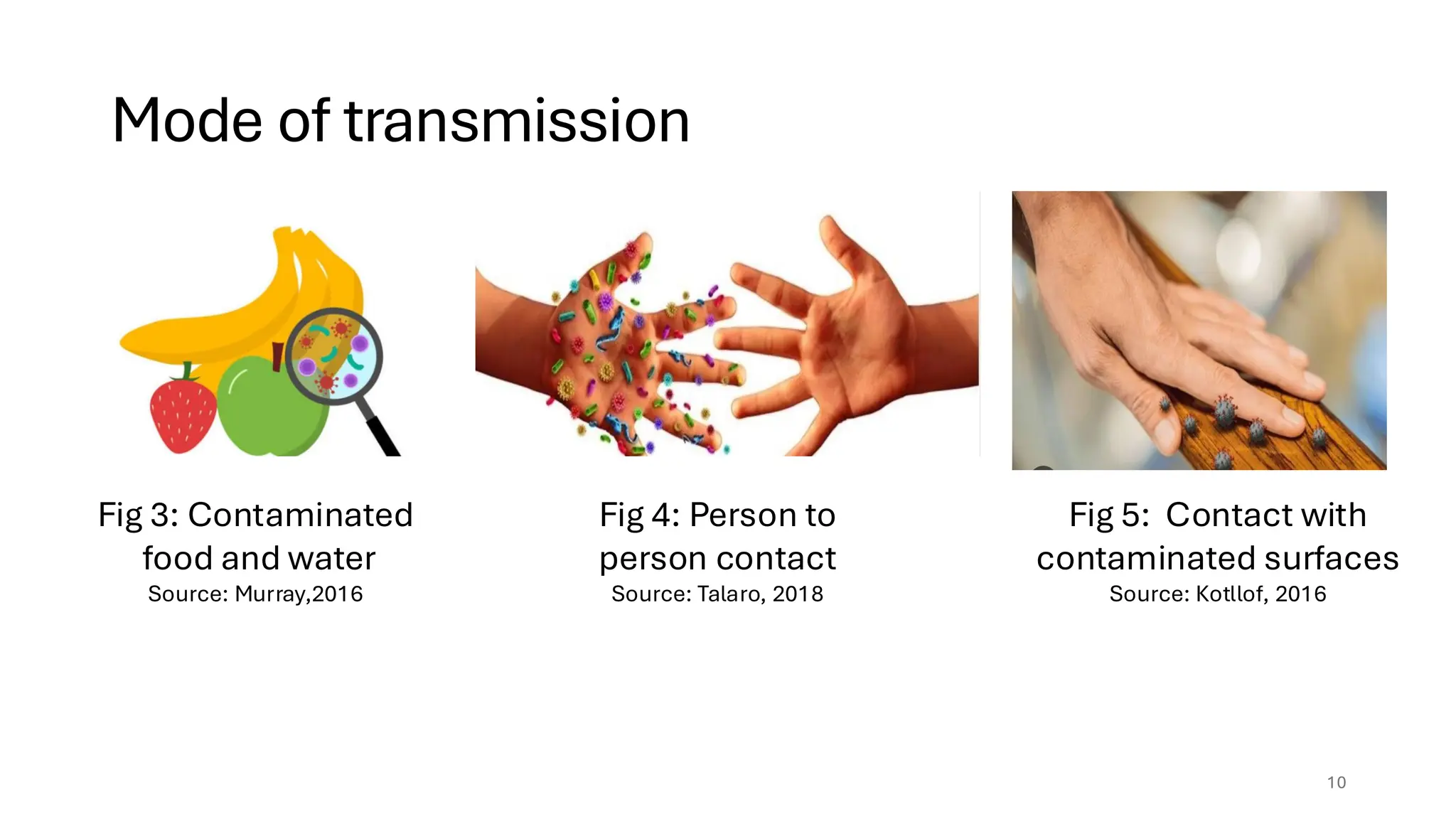 Mode of transmission

Fig 3: Contaminated food and water
Source: Murray,2016

Fig 4: Person to person contact
Source: Talaro, 2018

Fig 5: Contact with contaminated surfaces
Source: Kotllof, 2016

10